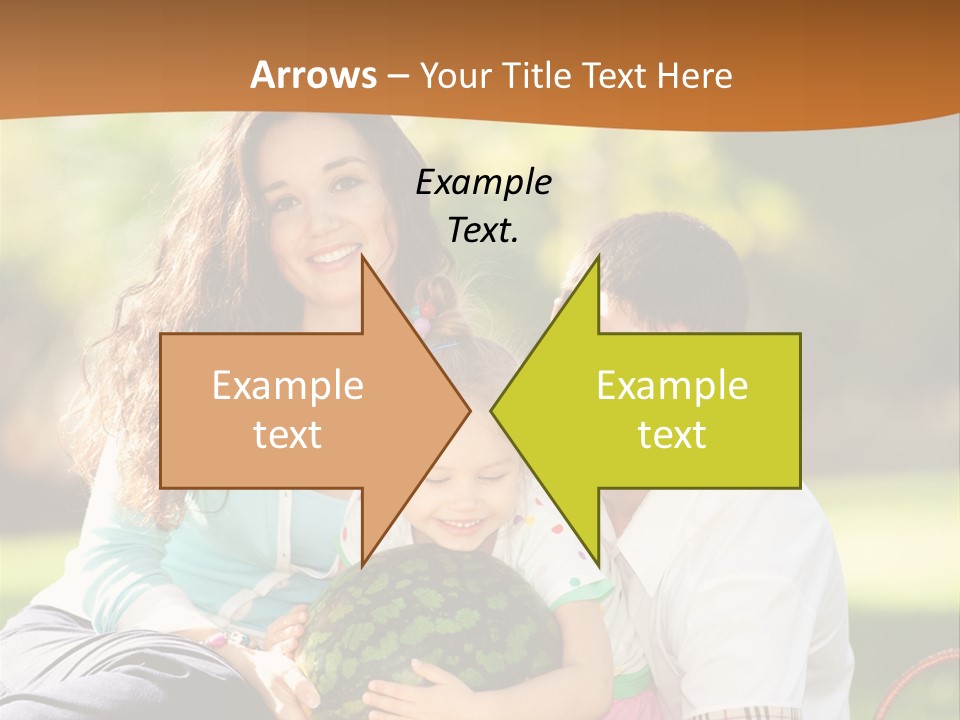 Arrows – Your Title Text Here

Example Text.

Example text

Example text